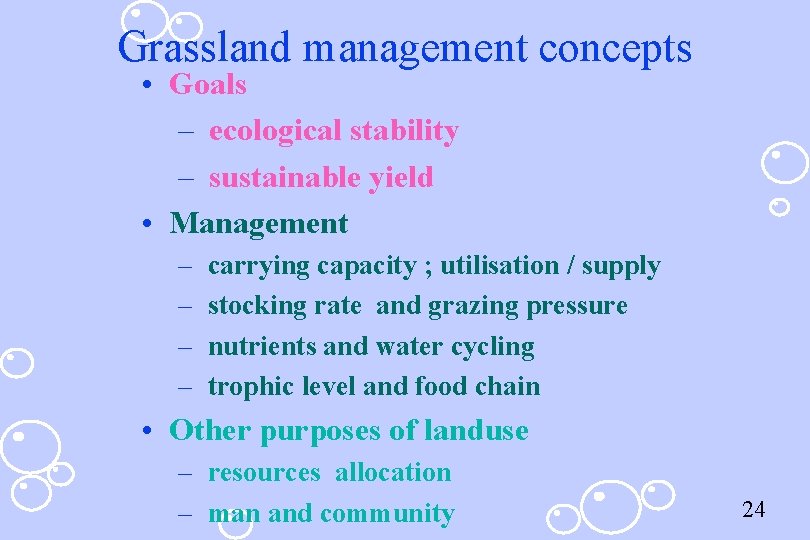 Grassland management concepts

• Goals
– ecological stability
– sustainable yield

• Management
– carrying capacity ; utilisation / supply
– stocking rate and grazing pressure
– nutrients and water cycling
– trophic level and food chain

• Other purposes of landuse
– resources allocation
– man and community

24